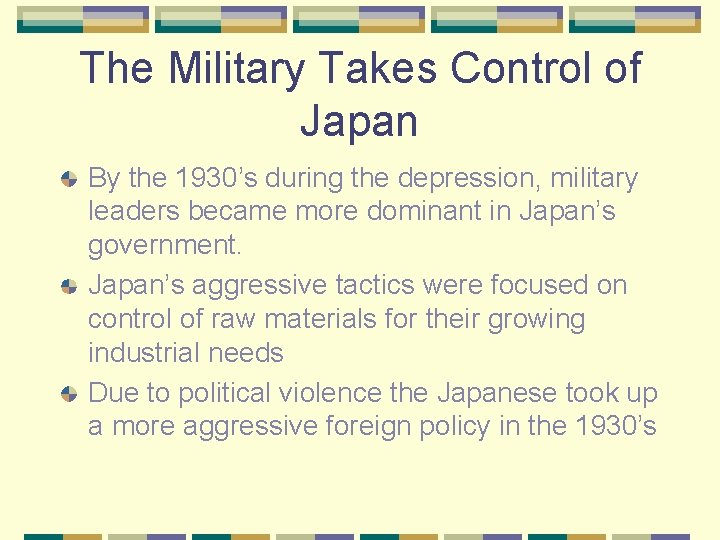 The Military Takes Control of Japan

By the 1930’s during the depression, military leaders became more dominant in Japan’s government.

Japan’s aggressive tactics were focused on control of raw materials for their growing industrial needs

Due to political violence the Japanese took up a more aggressive foreign policy in the 1930’s